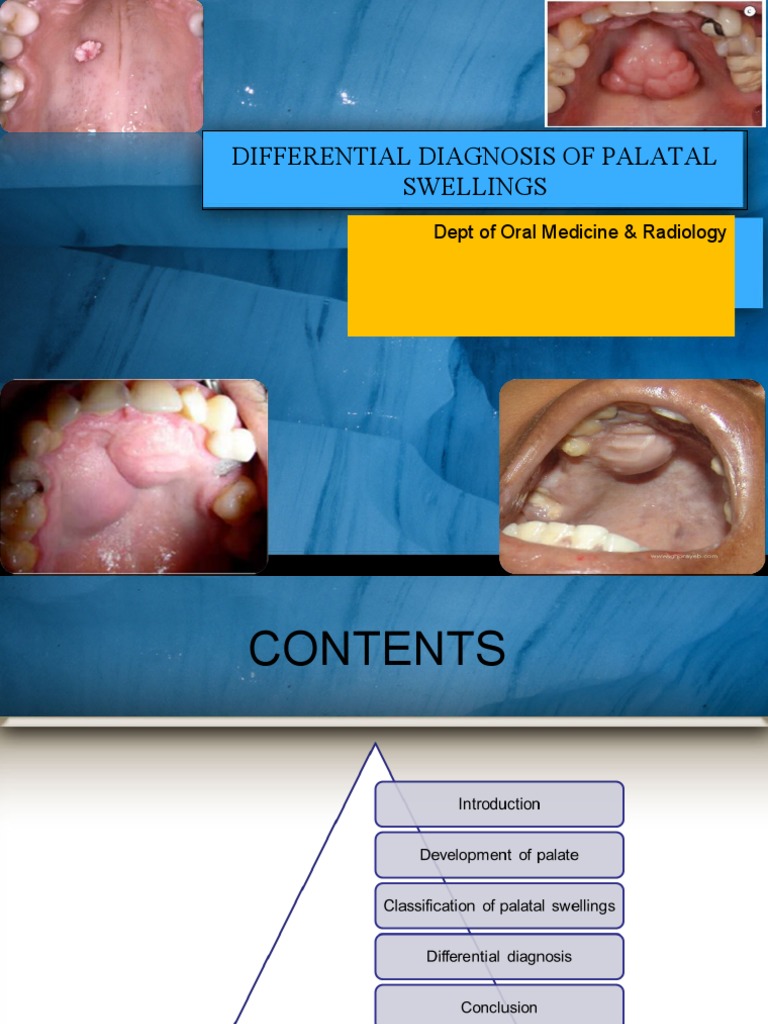 DIFFERENTIAL DIAGNOSIS OF PALATAL SWELLINGS

Dept of Oral Medicine & Radiology

CONTENTS

Introduction

Development of palate

Classification of palatal swellings

Differential diagnosis

Conclusion